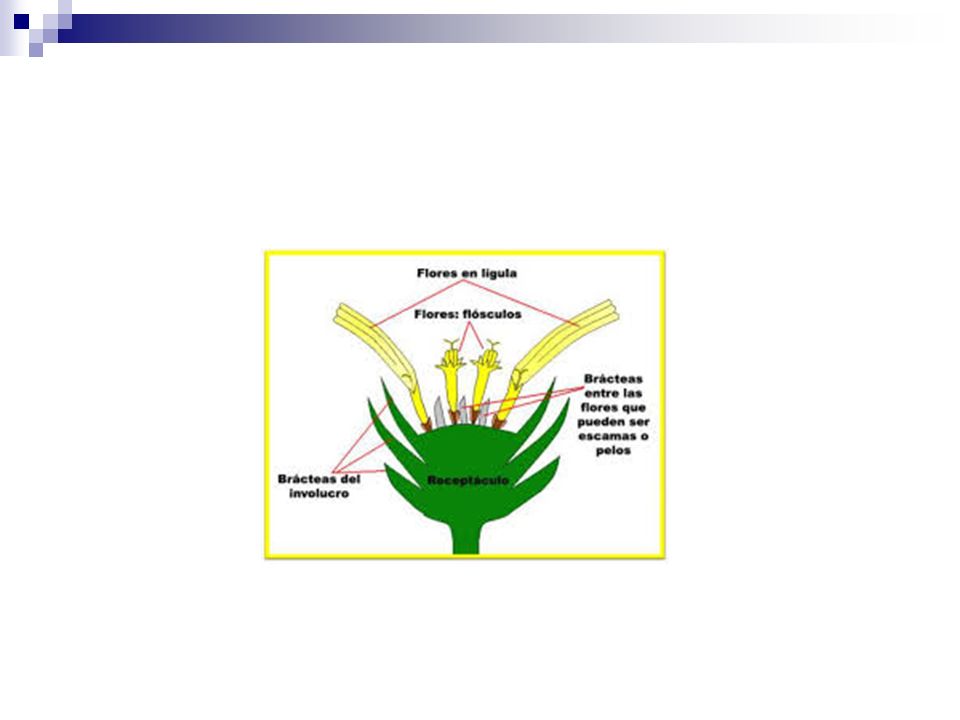 Flores en lígula

Flores: flósculos

Brácteas entre las flores que pueden ser escamas o pelos

Brácteas del involucro

Receptáculo